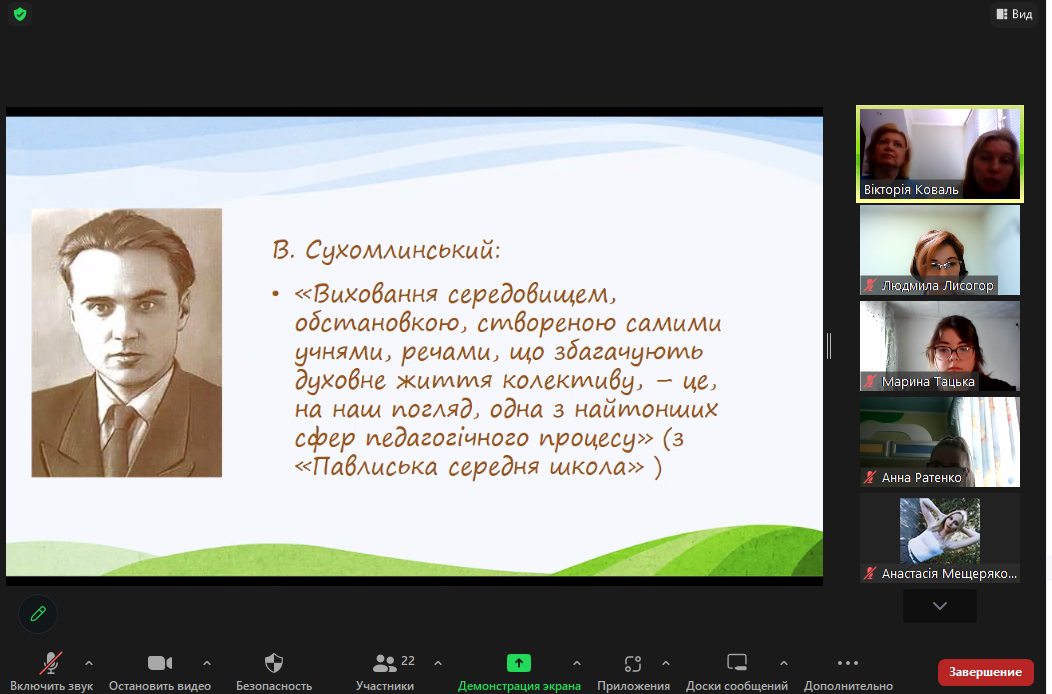 Вид

В. Сухомлинський:

• «Виховання середовищем, обстановкою, створеною самими учнями, речами, що збагачують духовне життя колективу, – це, на наш погляд, одна з найтонших сфер педагогічного процесу» (з «Павлиська середня школа» )

Вікторія Коваль

Людмила Лисогор

Марина Тацька

Анна Ратенко

Анастасія Мещеряко...

Включить звук
Остановить видео
Безопасность
22
Участники
Демонстрация экрана
Приложения
Доски сообщений
Дополнительно
Завершение